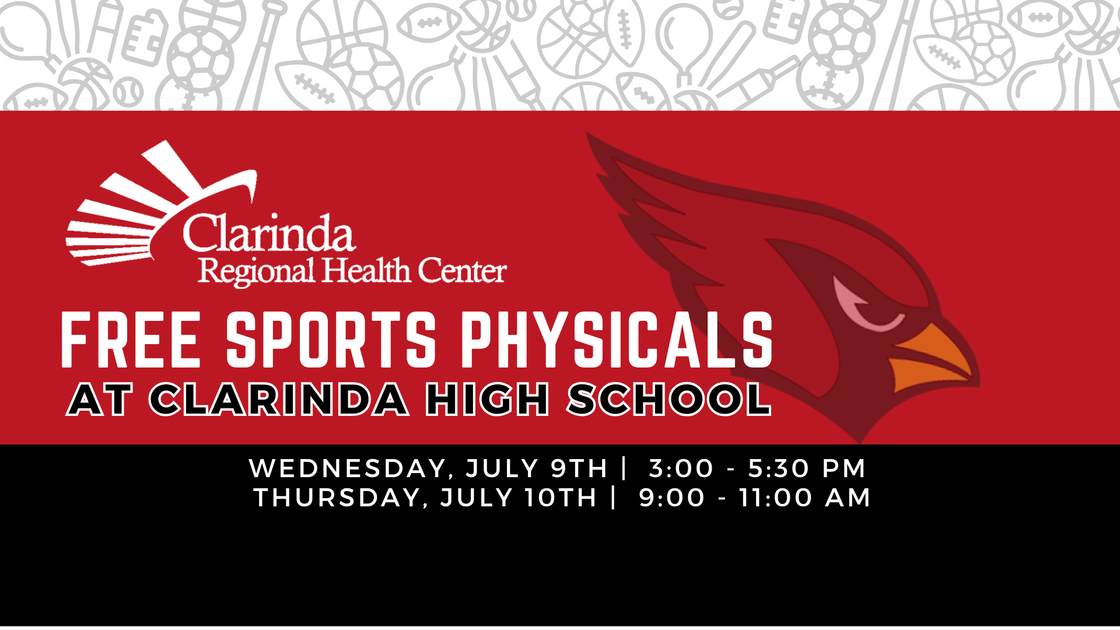 Clarinda
Regional Health Center

FREE SPORTS PHYSICALS
AT CLARINDA HIGH SCHOOL

WEDNESDAY, JULY 9TH | 3:00 - 5:30 PM
THURSDAY, JULY 10TH | 9:00 - 11:00 AM